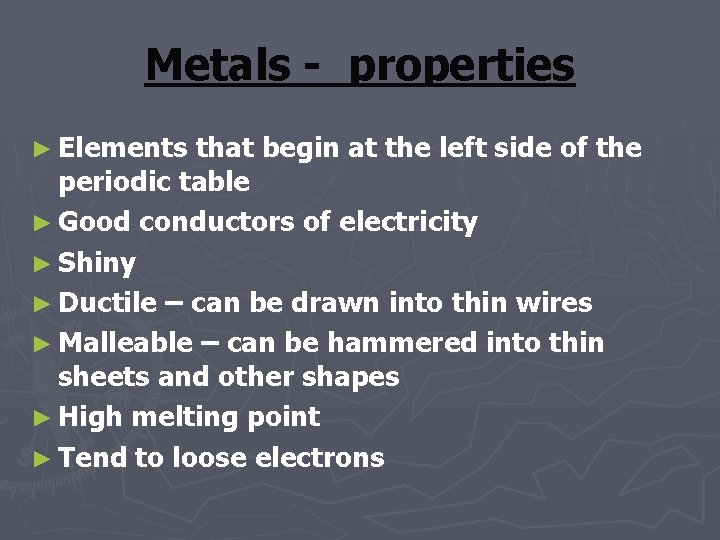 Metals - properties

► Elements that begin at the left side of the periodic table
► Good conductors of electricity
► Shiny
► Ductile – can be drawn into thin wires
► Malleable – can be hammered into thin sheets and other shapes
► High melting point
► Tend to loose electrons